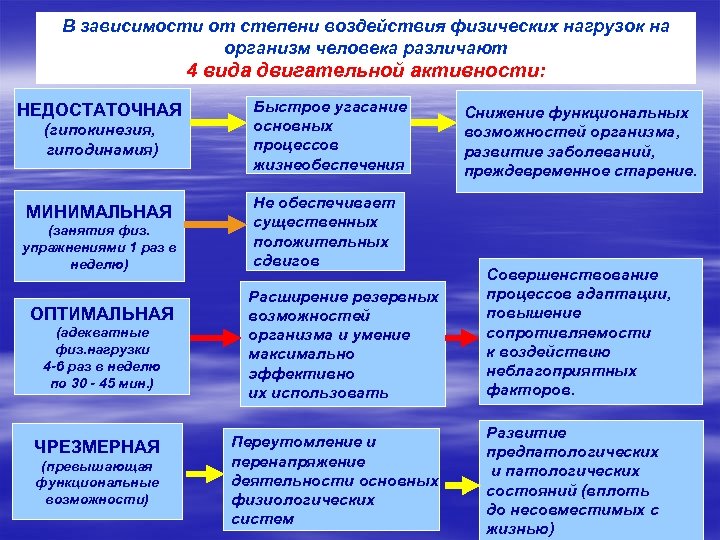 В зависимости от степени воздействия физических нагрузок на организм человека различают
4 вида двигательной активности:

НЕДОСТАТОЧНАЯ
(гипокинезия, гиподинамия)

Быстрое угасание основных процессов жизнеобеспечения

Снижение функциональных возможностей организма, развитие заболеваний, преждевременное старение.

МИНИМАЛЬНАЯ
(занятия физ. упражнениями 1 раз в неделю)

Не обеспечивает существенных положительных сдвигов

ОПТИМАЛЬНАЯ
(адекватные физ.нагрузки 4-6 раз в неделю по 30 - 45 мин.)

Расширение резервных возможностей организма и умение максимально эффективно их использовать

Совершенствование процессов адаптации, повышение сопротивляемости к воздействию неблагоприятных факторов.

ЧРЕЗМЕРНАЯ
(превышающая функциональные возможности)

Переутомление и перенапряжение деятельности основных физиологических систем

Развитие предпатологических и патологических состояний (вплоть до несовместимых с жизнью)